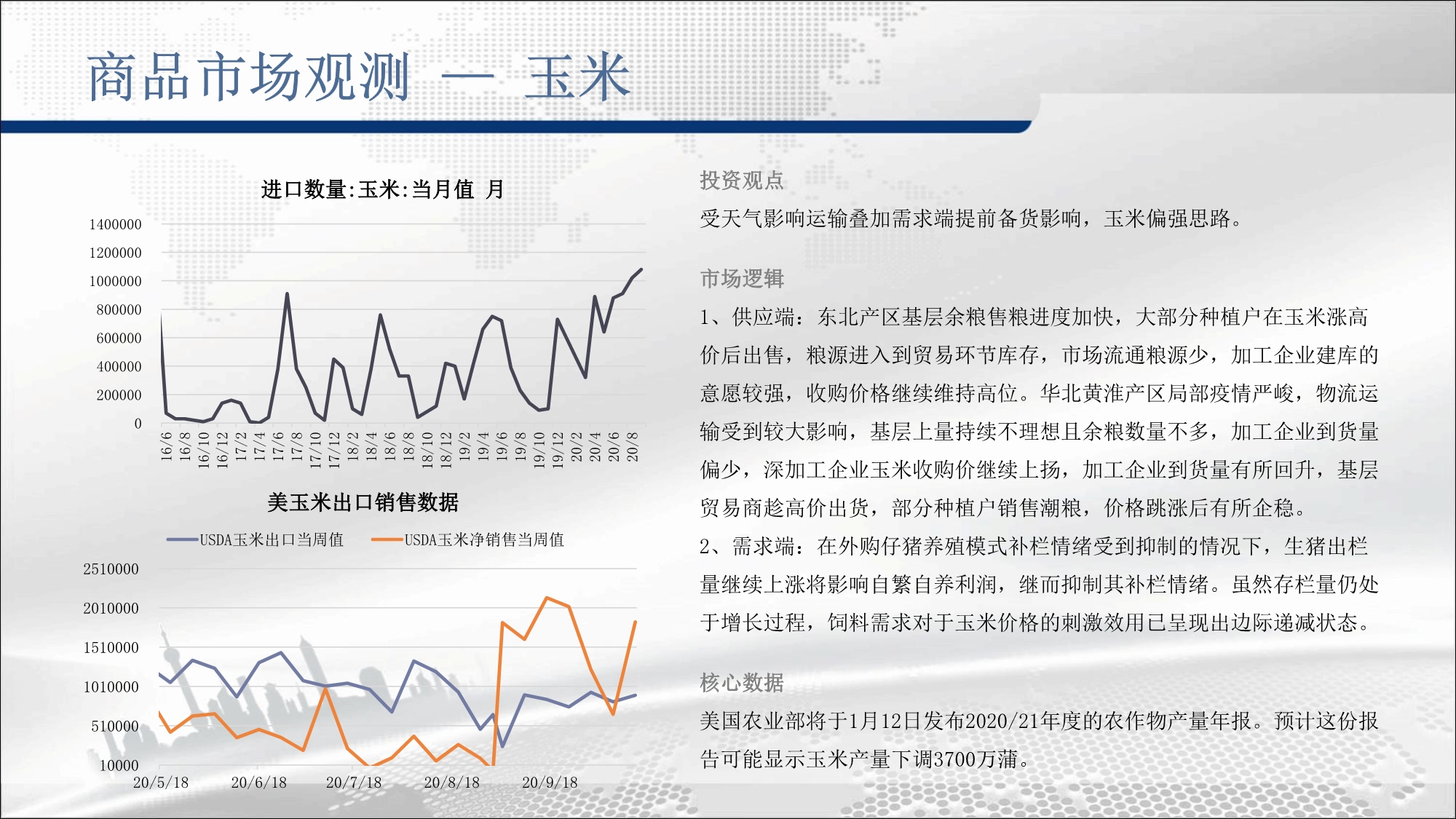 商品市场观测 — 玉米

进口数量:玉米:当月值 月

1400000
1200000
1000000
800000
600000
400000
200000
0

16/6 16/8 16/10 16/12 17/2 17/4 17/6 17/8 17/10 17/12 18/2 18/4 18/6 18/8 18/10 18/12 19/2 19/4 19/6 19/8 19/10 19/12 20/2 20/4 20/6 20/8

美玉米出口销售数据

USDA玉米出口当周值 USDA玉米净销售当周值

2510000
2010000
1510000
1010000
510000
10000

20/5/18 20/6/18 20/7/18 20/8/18 20/9/18

投资观点

受天气影响运输叠加需求端提前备货影响，玉米偏强思路。

市场逻辑

1、供应端：东北产区基层余粮售粮进度加快，大部分种植户在玉米涨高价后出售，粮源进入到贸易环节库存，市场流通粮源少，加工企业建库的意愿较强，收购价格继续维持高位。华北黄淮产区局部疫情严峻，物流运输受到较大影响，基层上量持续不理想且余粮数量不多，加工企业到货量偏少，深加工企业玉米收购价继续上扬，加工企业到货量有所回升，基层贸易商趁高价出货，部分种植户销售潮粮，价格跳涨后有所企稳。

2、需求端：在外购仔猪养殖模式补栏情绪受到抑制的情况下，生猪出栏量继续上涨将影响自繁自养利润，继而抑制其补栏情绪。虽然存栏量仍处于增长过程，饲料需求对于玉米价格的刺激效用已呈现出边际递减状态。

核心数据

美国农业部将于1月12日发布2020/21年度的农作物产量年报。预计这份报告可能显示玉米产量下调3700万蒲。